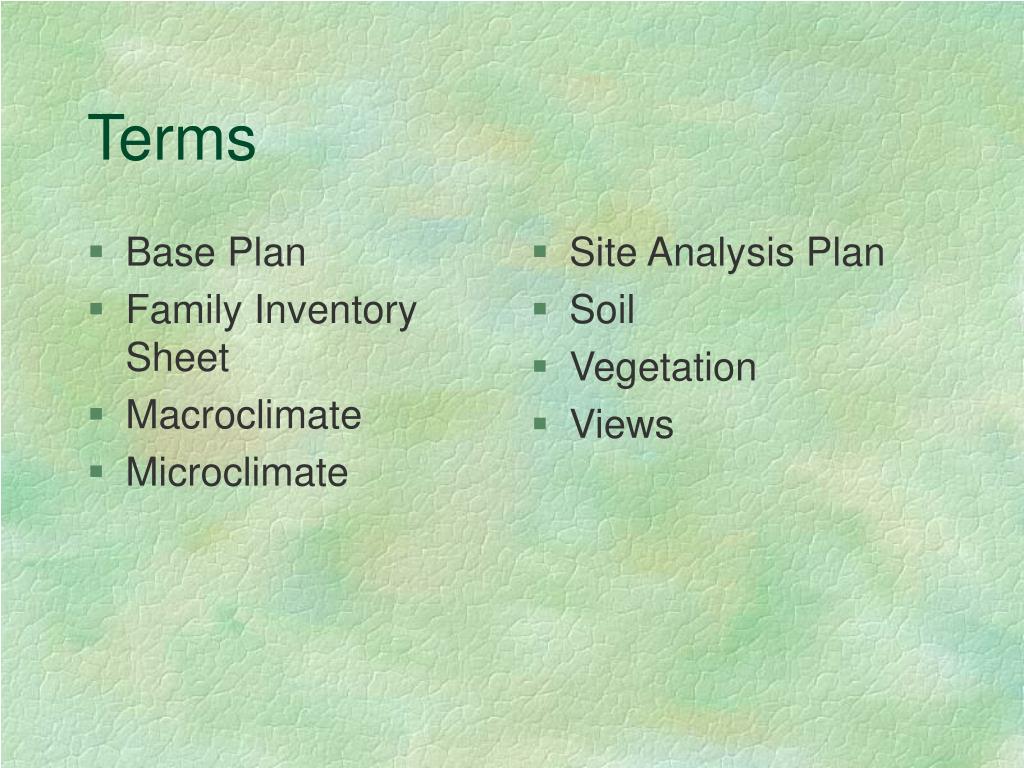 Terms

- Base Plan
- Family Inventory Sheet
- Macroclimate
- Microclimate

- Site Analysis Plan
- Soil
- Vegetation
- Views